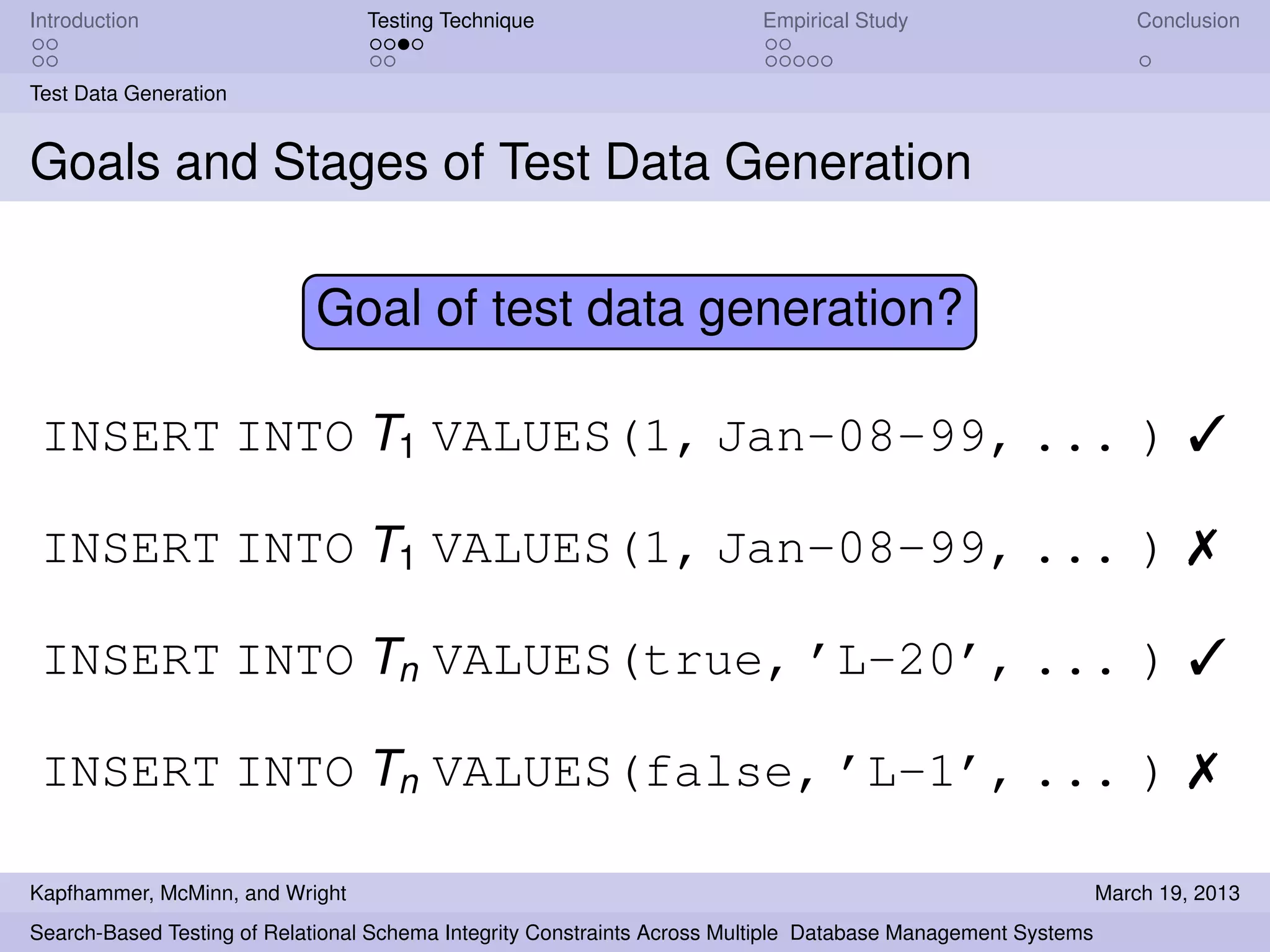 Introduction Testing Technique Empirical Study Conclusion

Test Data Generation

Goals and Stages of Test Data Generation

Goal of test data generation?

INSERT INTO $T_1$ VALUES(1, Jan-08-99, ... ) ✓

INSERT INTO $T_1$ VALUES(1, Jan-08-99, ... ) ✗

INSERT INTO $T_n$ VALUES(true, 'L-20', ... ) ✓

INSERT INTO $T_n$ VALUES(false, 'L-1', ... ) ✗

Kapfhammer, McMinn, and Wright March 19, 2013

Search-Based Testing of Relational Schema Integrity Constraints Across Multiple Database Management Systems